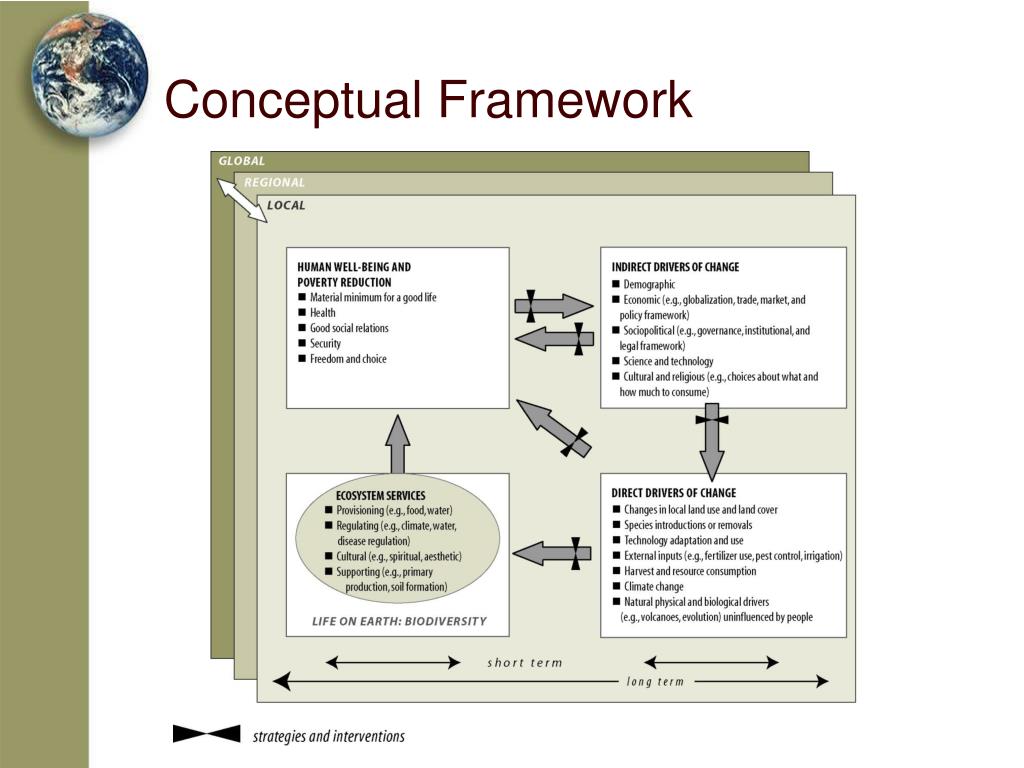 Conceptual Framework

GLOBAL

REGIONAL

LOCAL

HUMAN WELL-BEING AND POVERTY REDUCTION
■ Material minimum for a good life
■ Health
■ Good social relations
■ Security
■ Freedom and choice

INDIRECT DRIVERS OF CHANGE
■ Demographic
■ Economic (e.g., globalization, trade, market, and policy framework)
■ Sociopolitical (e.g., governance, institutional, and legal framework)
■ Science and technology
■ Cultural and religious (e.g., choices about what and how much to consume)

ECOSYSTEM SERVICES
■ Provisioning (e.g., food, water)
■ Regulating (e.g., climate, water, disease regulation)
■ Cultural (e.g., spiritual, aesthetic)
■ Supporting (e.g., primary production, soil formation)

LIFE ON EARTH: BIODIVERSITY

DIRECT DRIVERS OF CHANGE
■ Changes in local land use and land cover
■ Species introductions or removals
■ Technology adaptation and use
■ External inputs (e.g., fertilizer use, pest control, irrigation)
■ Harvest and resource consumption
■ Climate change
■ Natural physical and biological drivers (e.g., volcanoes, evolution) uninfluenced by people

short term

long term

strategies and interventions